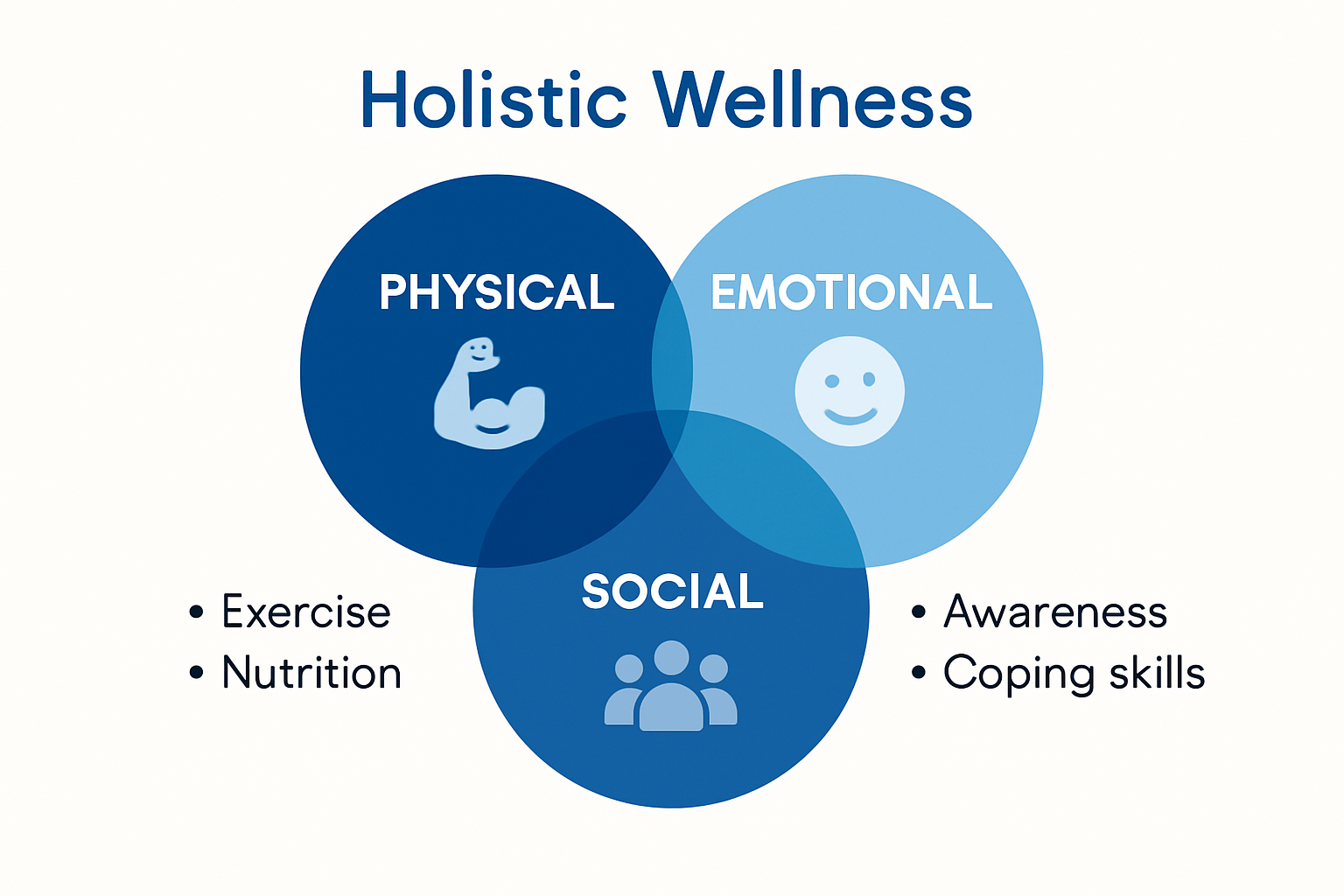 Holistic Wellness

PHYSICAL

EMOTIONAL

SOCIAL

• Exercise
• Nutrition

• Awareness
• Coping skills